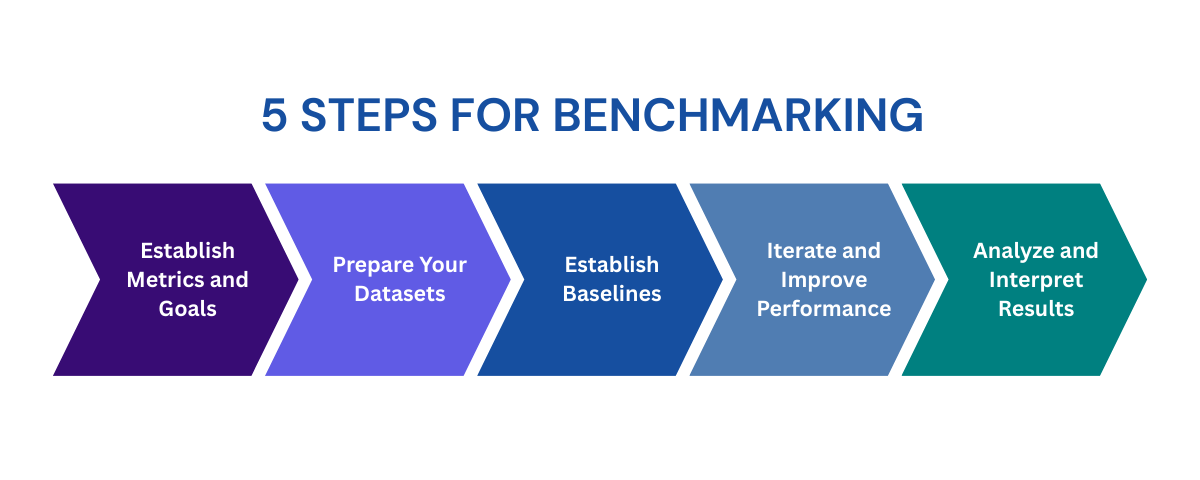 5 STEPS FOR BENCHMARKING

Establish Metrics and Goals

Prepare Your Datasets

Establish Baselines

Iterate and Improve Performance

Analyze and Interpret Results